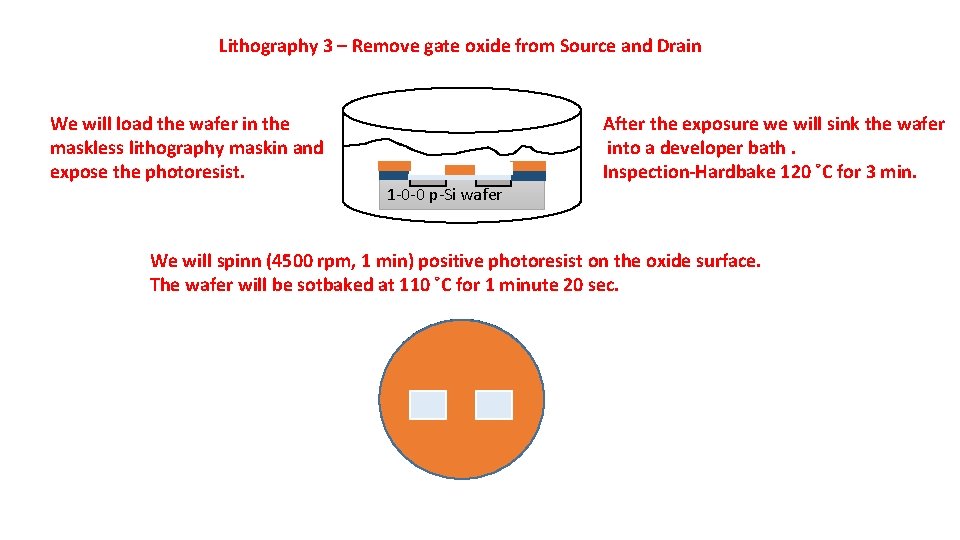 Lithography 3 – Remove gate oxide from Source and Drain

We will load the wafer in the maskless lithography maskin and expose the photoresist.

1-0-0 p-Si wafer

After the exposure we will sink the wafer into a developer bath . Inspection-Hardbake 120 ˚C for 3 min.

We will spinn (4500 rpm, 1 min) positive photoresist on the oxide surface. The wafer will be sotbaked at 110 ˚C for 1 minute 20 sec.